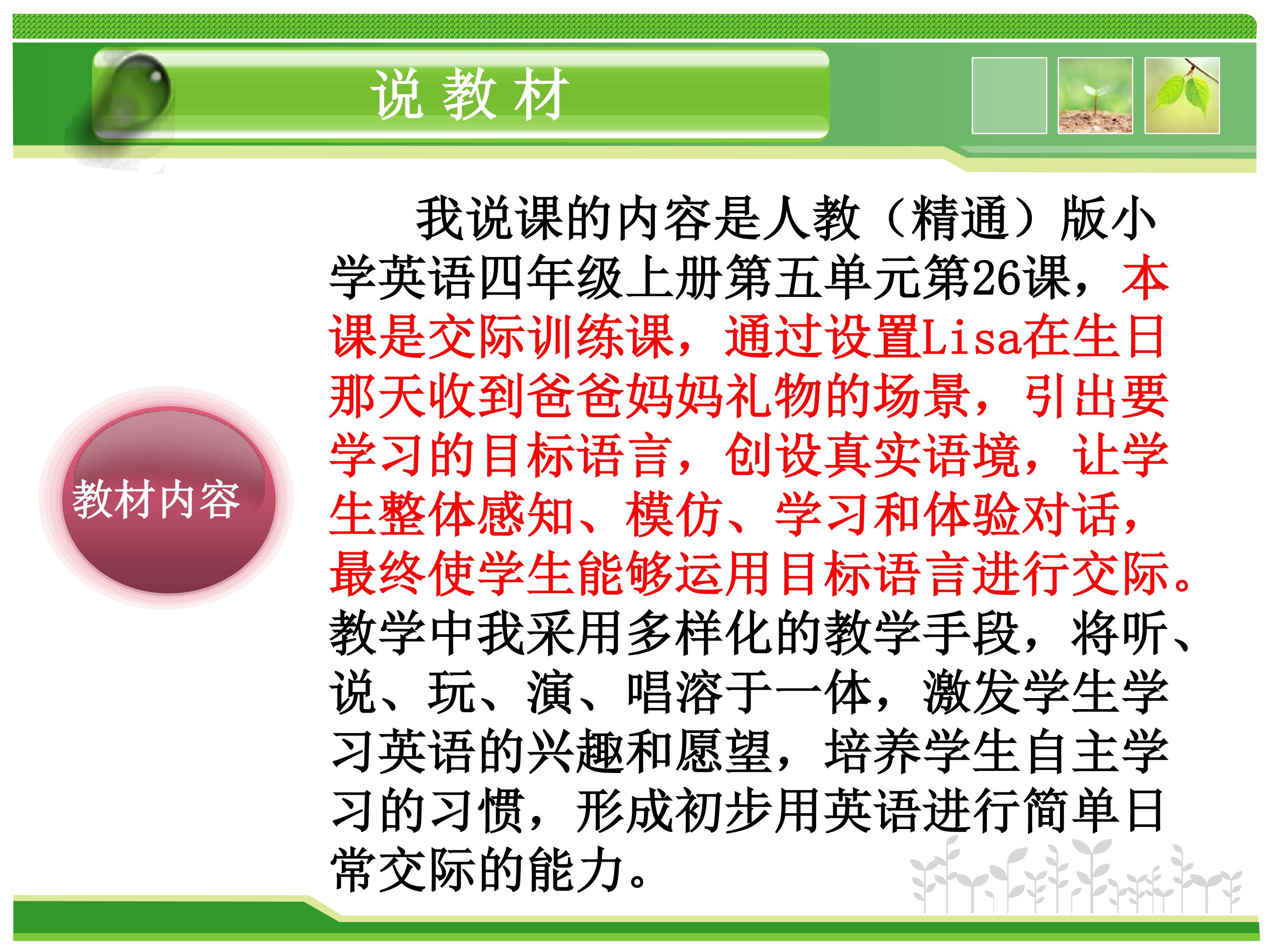 说教材

教材内容

我说课的内容是人教（精通）版小学英语四年级上册第五单元第26课，本课是交际训练课，通过设置Lisa在生日那天收到爸爸妈妈礼物的场景，引出要学习的目标语言，创设真实语境，让学生整体感知、模仿、学习和体验对话，最终使学生能够运用目标语言进行交际。教学中我采用多样化的教学手段，将听、说、玩、演、唱溶于一体，激发学生学习英语的兴趣和愿望，培养学生自主学习的习惯，形成初步用英语进行简单日常交际的能力。